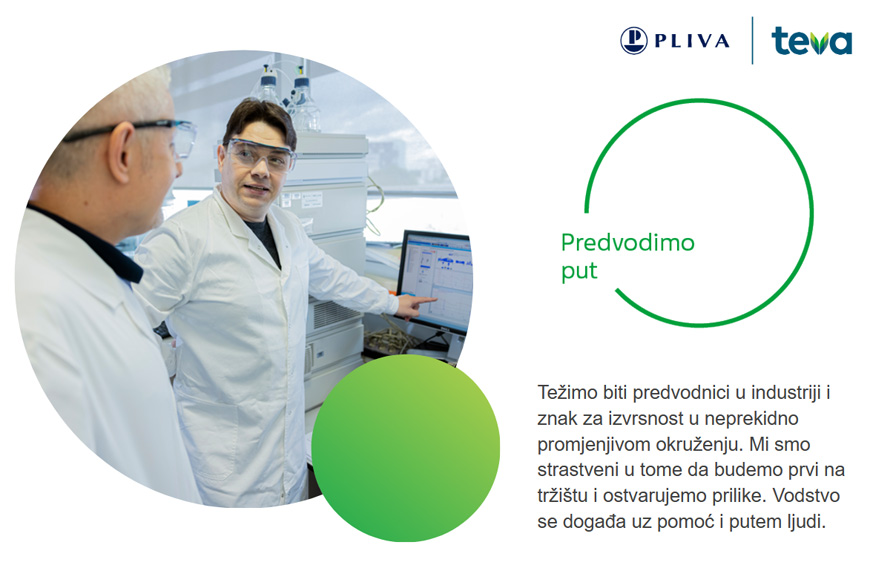 PLIVA teva

Predvodimo put

Težimo biti predvodnici u industriji i znak za izvrsnost u neprekidno promjenjivom okruženju. Mi smo strastveni u tome da budemo prvi na tržištu i ostvarujemo prilike. Vodstvo se događa uz pomoć i putem ljudi.